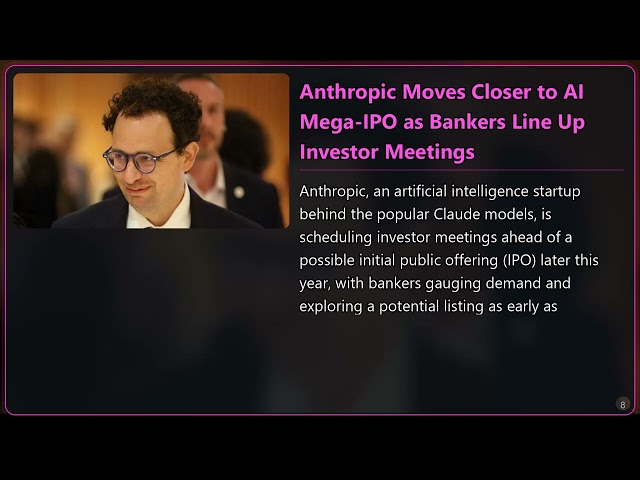 Anthropic Moves Closer to AI Mega-IPO as Bankers Line Up Investor Meetings

Anthropic, an artificial intelligence startup behind the popular Claude models, is scheduling investor meetings ahead of a possible initial public offering (IPO) later this year, with bankers gauging demand and exploring a potential listing as early as

8